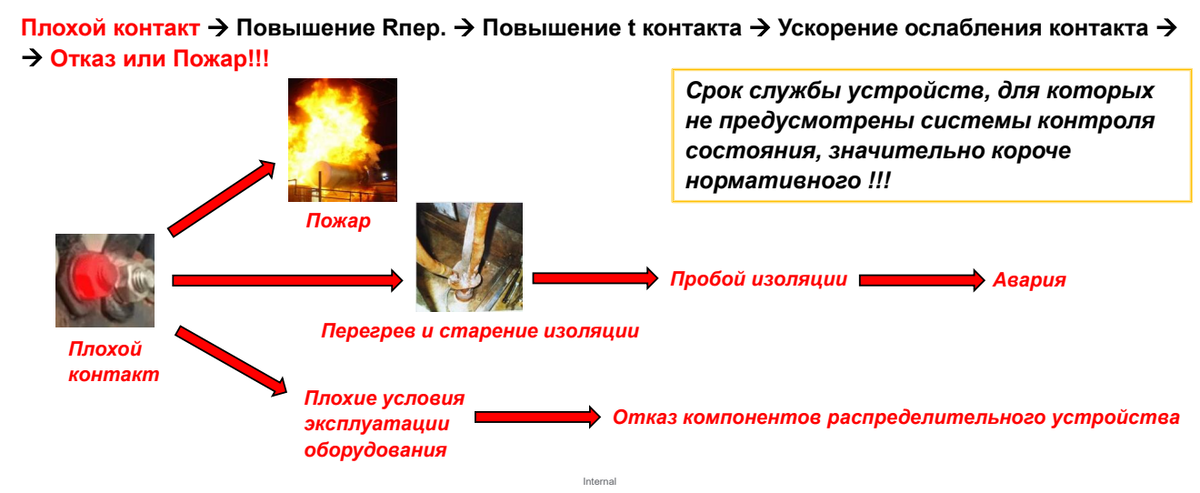 Плохой контакт → Повышение Rпер. → Повышение t контакта → Ускорение ослабления контакта → → Отказ или Пожар!!!

Срок службы устройств, для которых не предусмотрены системы контроля состояния, значительно короче нормативного !!!

Пожар

Плохой контакт

Перегрев и старение изоляции

Пробой изоляции

Авария

Плохие условия эксплуатации оборудования

Отказ компонентов распределительного устройства

Internal